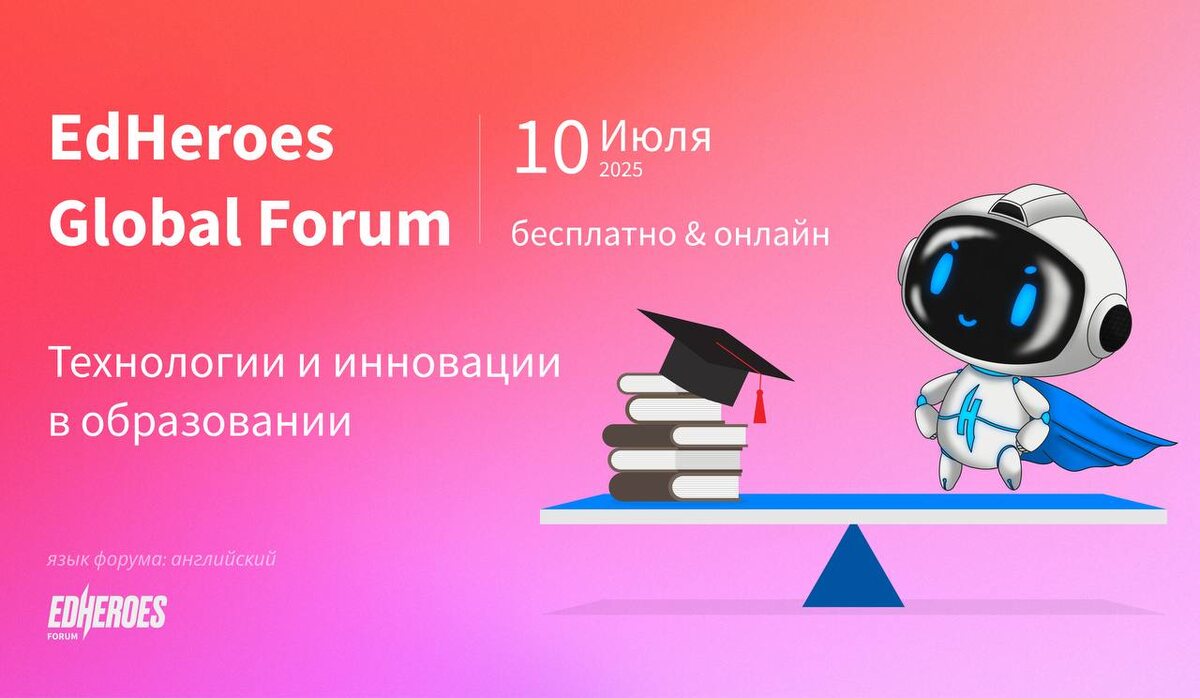 EdHeroes Global Forum

10 Июля 2025

бесплатно & онлайн

Технологии и инновации в образовании

язык форума: английский

EDHEROES FORUM